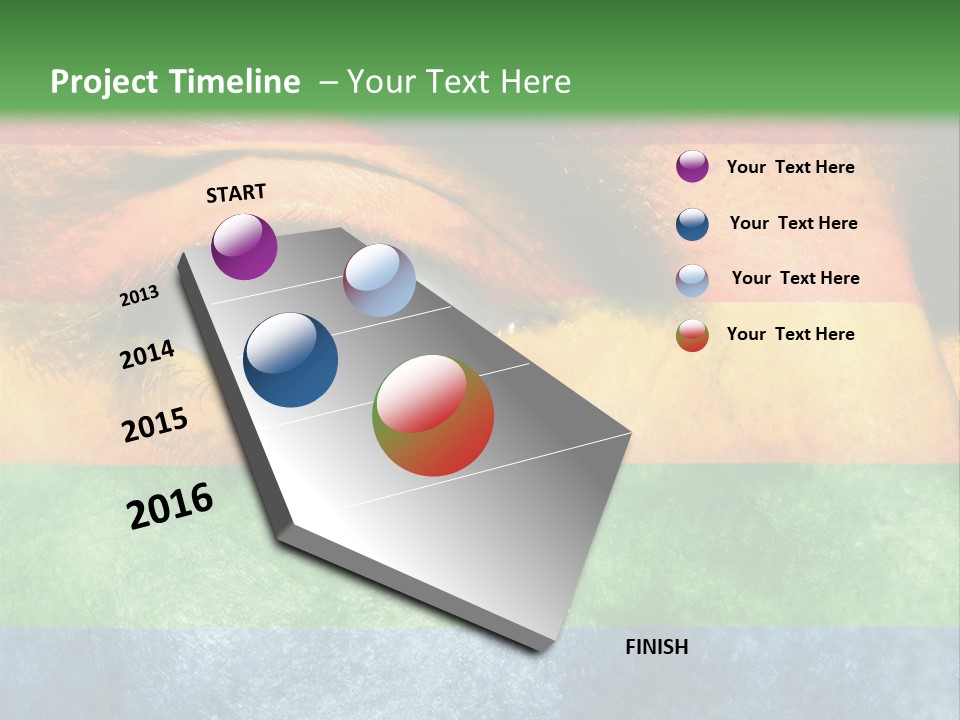 Project Timeline – Your Text Here

START

2013

2014

2015

2016

FINISH

Your Text Here

Your Text Here

Your Text Here

Your Text Here